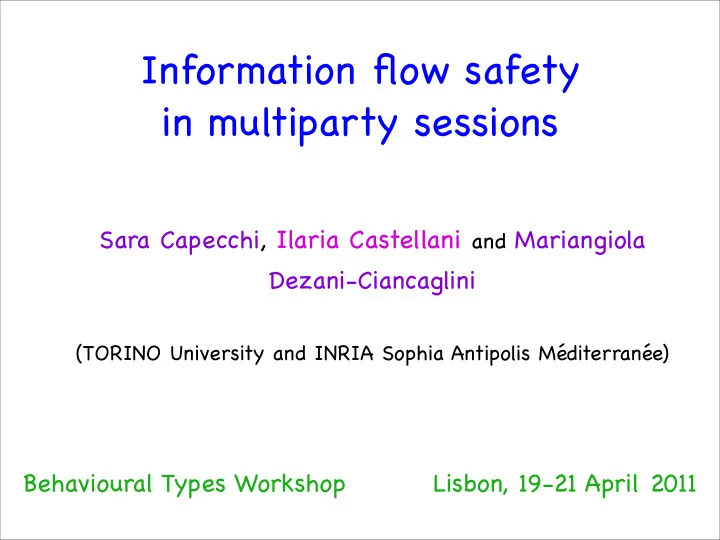 Information flow safety in multiparty sessions

Sara Capecchi, Ilaria Castellani and Mariangiola Dezani-Ciancaglini

(TORINO University and INRIA Sophia Antipolis Méditerranée)

Behavioural Types Workshop

Lisbon, 19-21 April 2011